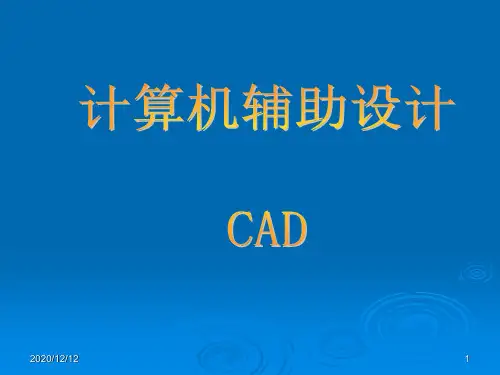 计算机辅助设计

CAD

2020/12/12

1